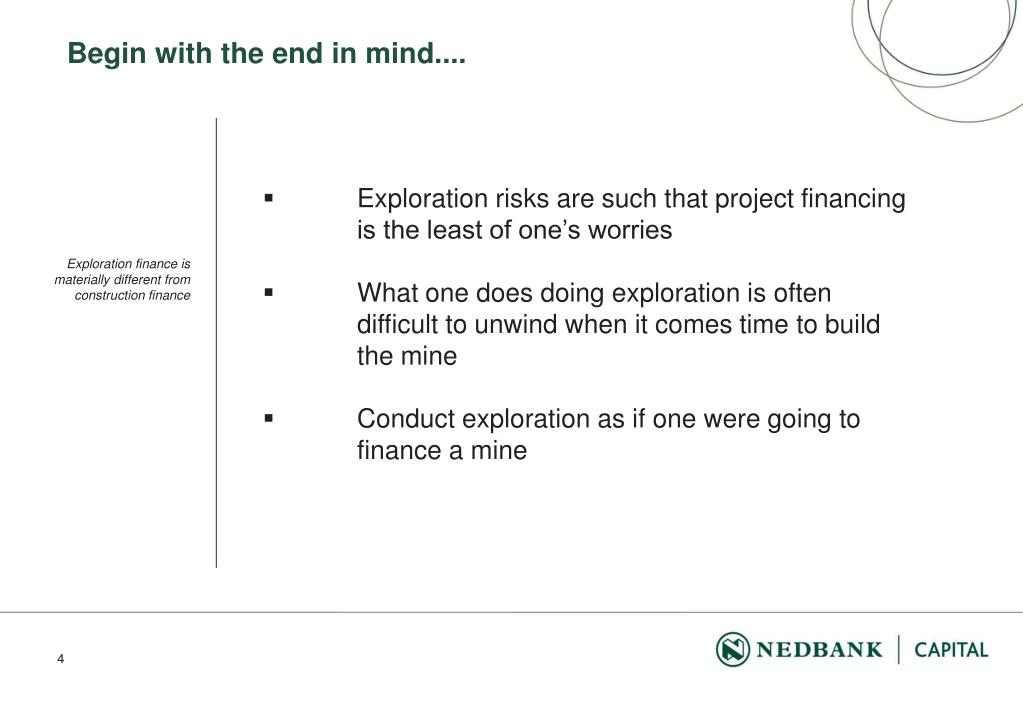 Begin with the end in mind....

Exploration finance is materially different from construction finance

▪ Exploration risks are such that project financing is the least of one's worries

▪ What one does doing exploration is often difficult to unwind when it comes time to build the mine

▪ Conduct exploration as if one were going to finance a mine

4

NEDBANK | CAPITAL